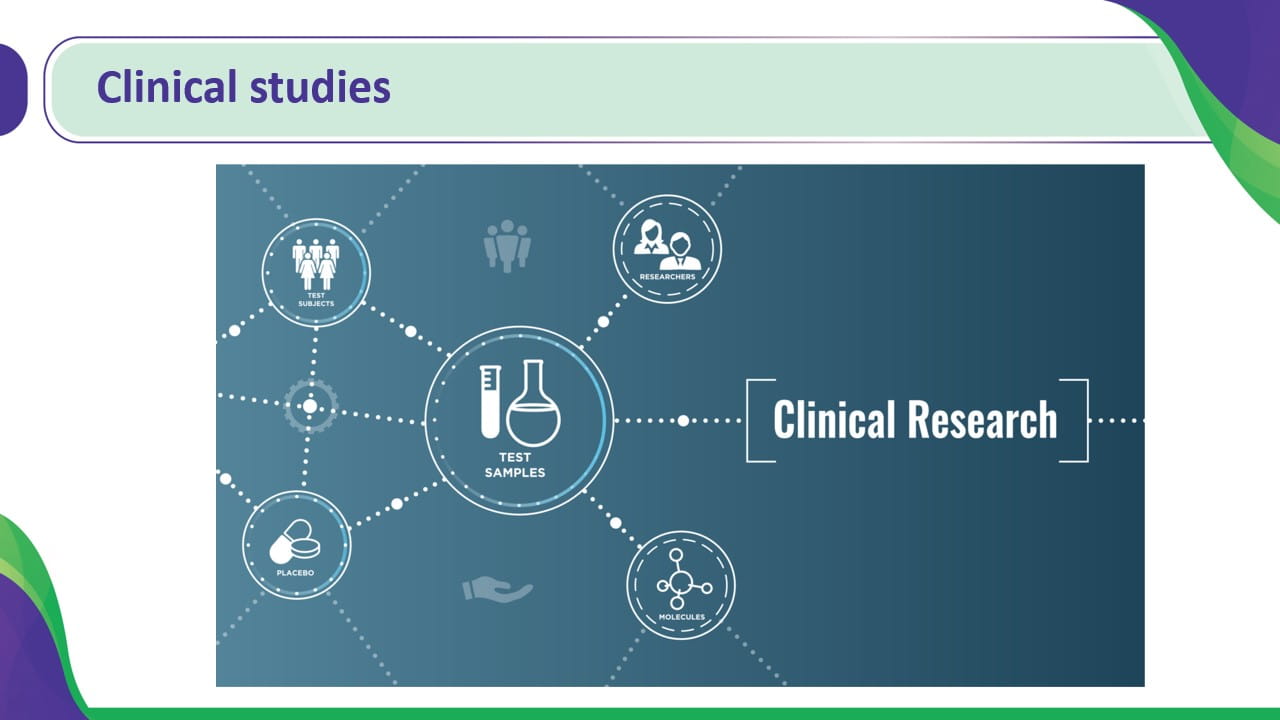 Clinical studies

TEST SUBJECTS

RESEARCHERS

TEST SAMPLES

Clinical Research

PLACEBO

MOLECULES